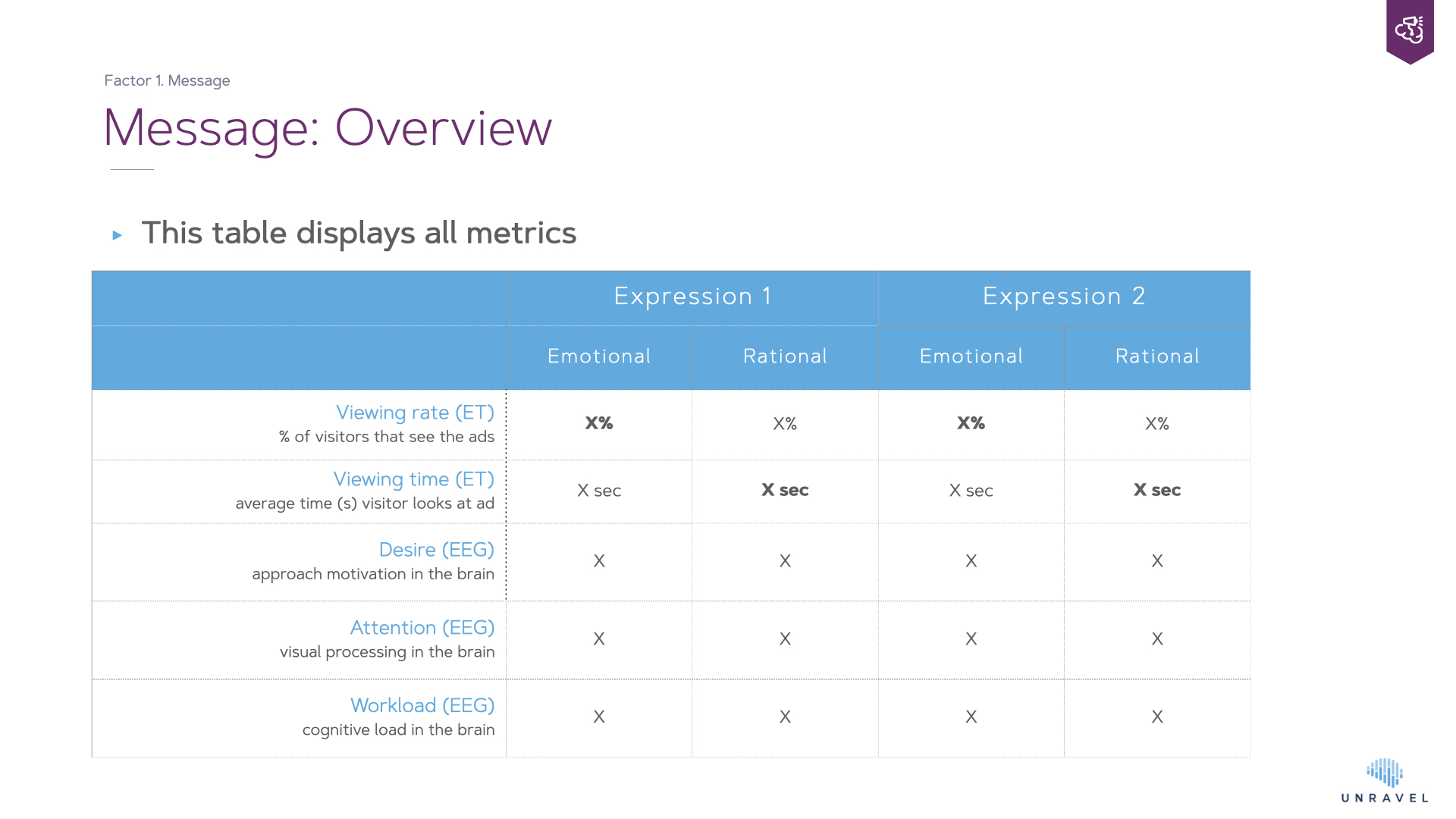 Factor 1. Message

Message: Overview

▸ This table displays all metrics

| | Expression 1 | | Expression 2 | |
|---|---|---|---|---|
| | Emotional | Rational | Emotional | Rational |
| Viewing rate (ET) % of visitors that see the ads | **X%** | X% | **X%** | X% |
| Viewing time (ET) average time (s) visitor looks at ad | X sec | **X sec** | X sec | **X sec** |
| Desire (EEG) approach motivation in the brain | X | X | X | X |
| Attention (EEG) visual processing in the brain | X | X | X | X |
| Workload (EEG) cognitive load in the brain | X | X | X | X |

UNRAVEL